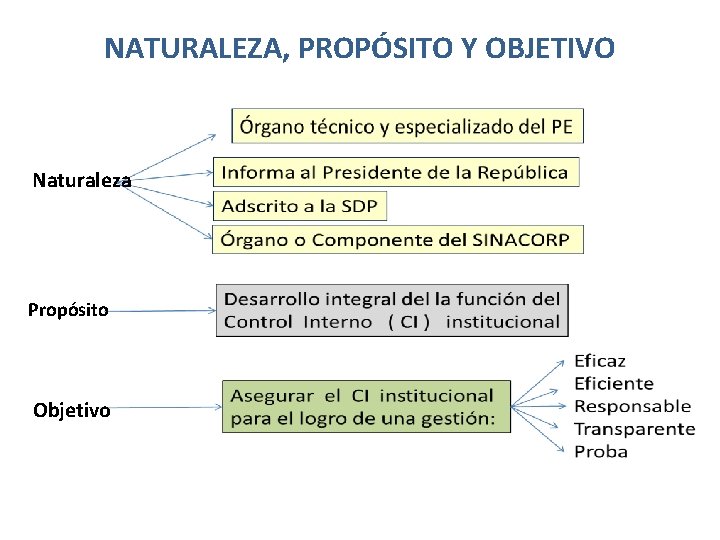 NATURALEZA, PROPÓSITO Y OBJETIVO

Naturaleza

Órgano técnico y especializado del PE

Informa al Presidente de la República

Adscrito a la SDP

Órgano o Componente del SINACORP

Propósito

Desarrollo integral del la función del Control Interno ( CI ) institucional

Objetivo

Asegurar el CI institucional para el logro de una gestión:

Eficaz
Eficiente
Responsable
Transparente
Proba